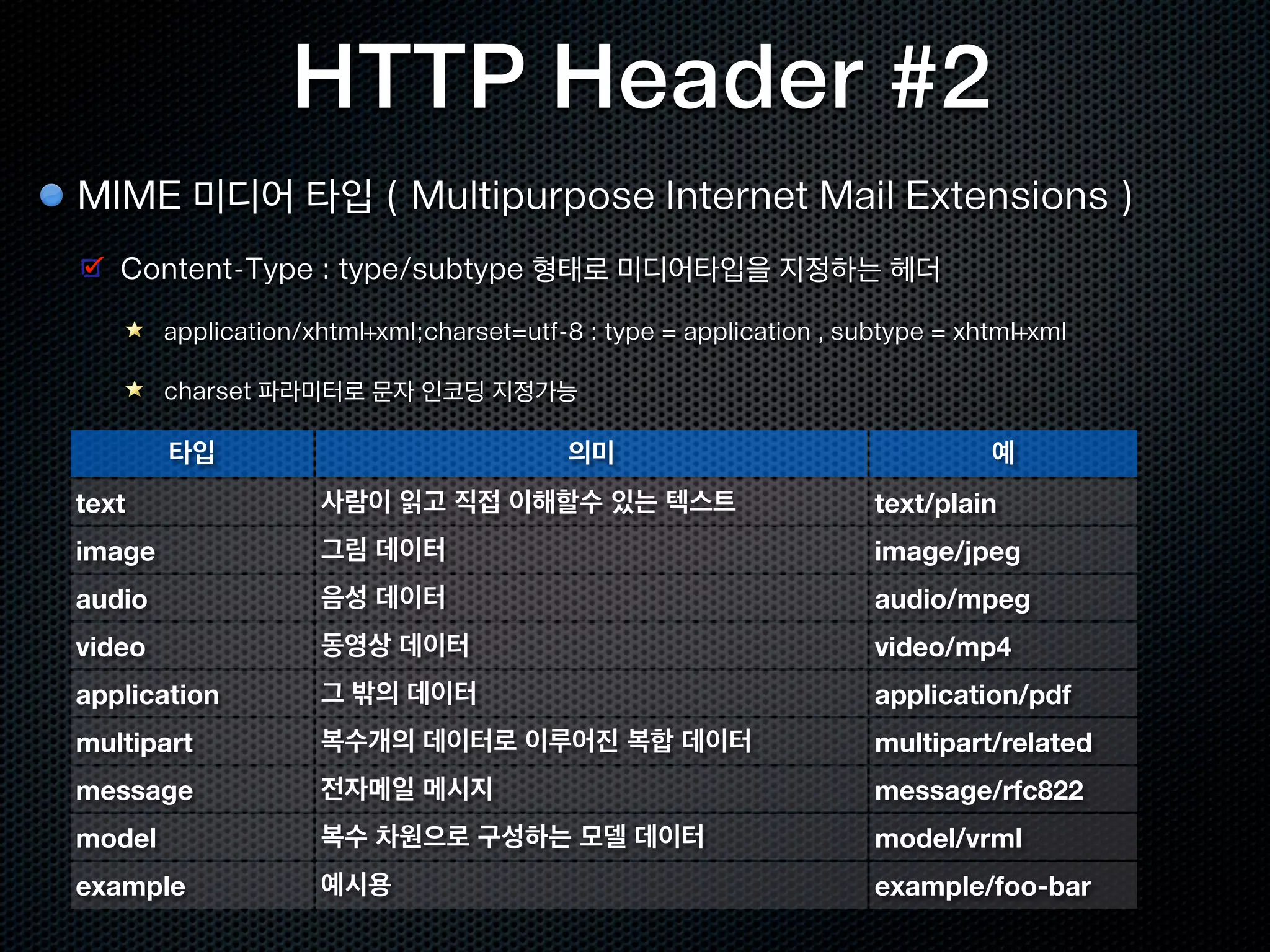 HTTP Header #2

MIME 미디어 타입 ( Multipurpose Internet Mail Extensions )

Content-Type : type/subtype 형태로 미디어타입을 지정하는 헤더

application/xhtml+xml;charset=utf-8 : type = application , subtype = xhtml+xml

charset 파라미터로 문자 인코딩 지정가능

| 타입 | 의미 | 예 |
|---|---|---|
| text | 사람이 읽고 직접 이해할수 있는 텍스트 | text/plain |
| image | 그림 데이터 | image/jpeg |
| audio | 음성 데이터 | audio/mpeg |
| video | 동영상 데이터 | video/mp4 |
| application | 그 밖의 데이터 | application/pdf |
| multipart | 복수개의 데이터로 이루어진 복합 데이터 | multipart/related |
| message | 전자메일 메시지 | message/rfc822 |
| model | 복수 차원으로 구성하는 모델 데이터 | model/vrml |
| example | 예시용 | example/foo-bar |